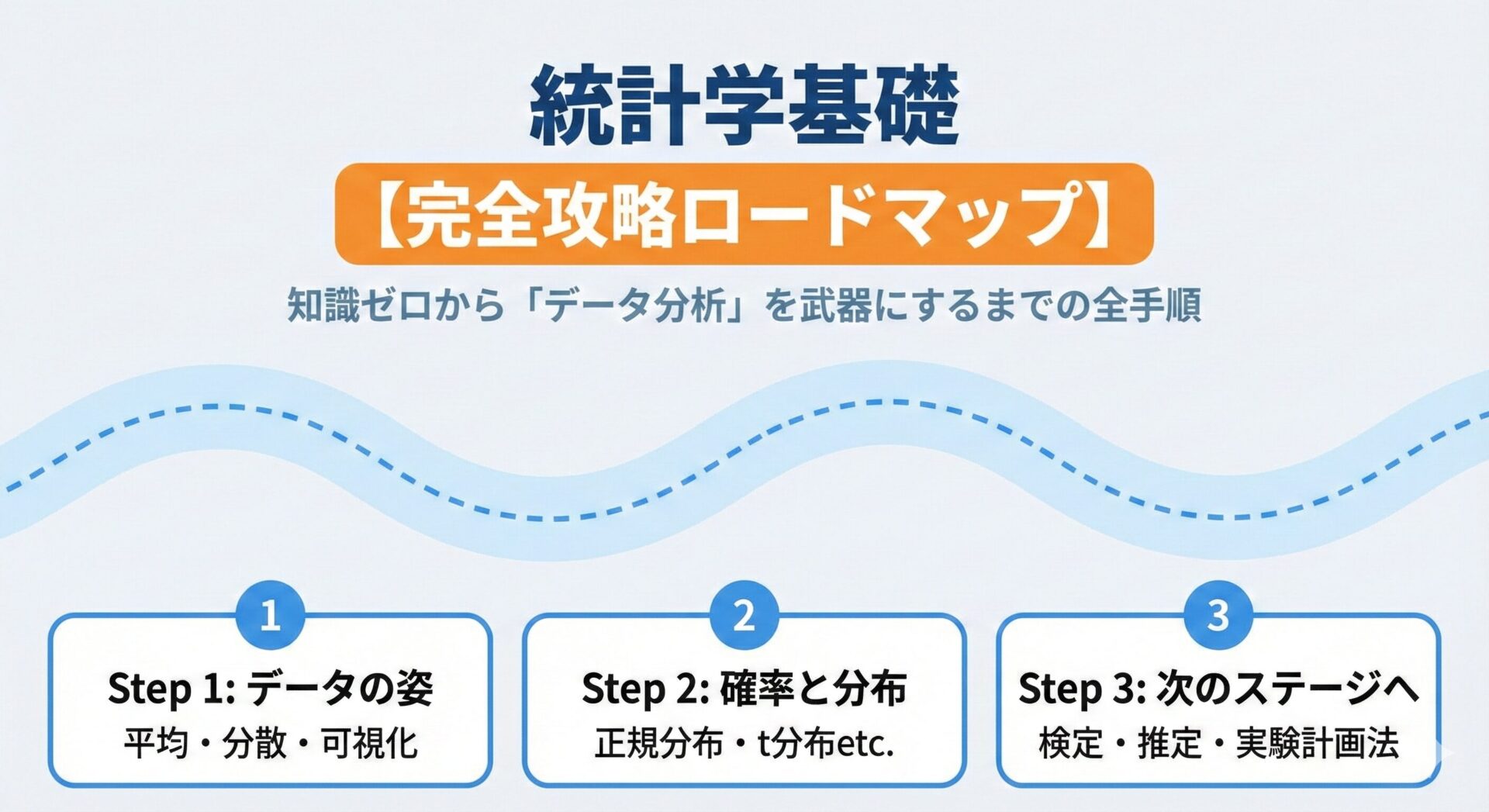 統計学基礎

【完全攻略ロードマップ】

知識ゼロから「データ分析」を武器にするまでの全手順

1
Step 1: データの姿
平均・分散・可視化

2
Step 2: 確率と分布
正規分布・t分布etc.

3
Step 3: 次のステージへ
検定・推定・実験計画法